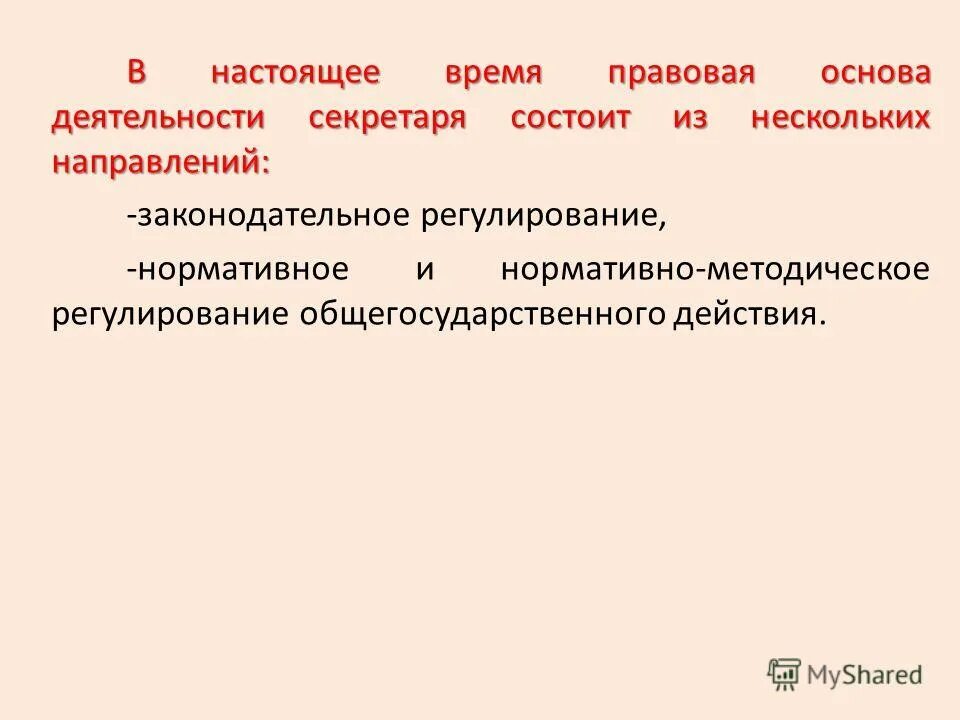 В настоящее время правовая основа деятельности секретаря состоит из нескольких направлений:

-законодательное регулирование,

-нормативное и нормативно-методическое регулирование общегосударственного действия.

MyShared